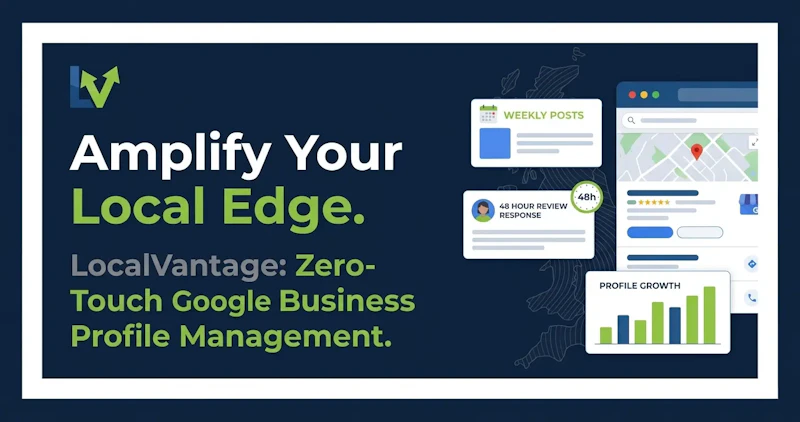 LV

Amplify Your Local Edge.

LocalVantage: Zero-Touch Google Business Profile Management.

WEEKLY POSTS

48 HOUR REVIEW RESPONSE

48h

PROFILE GROWTH